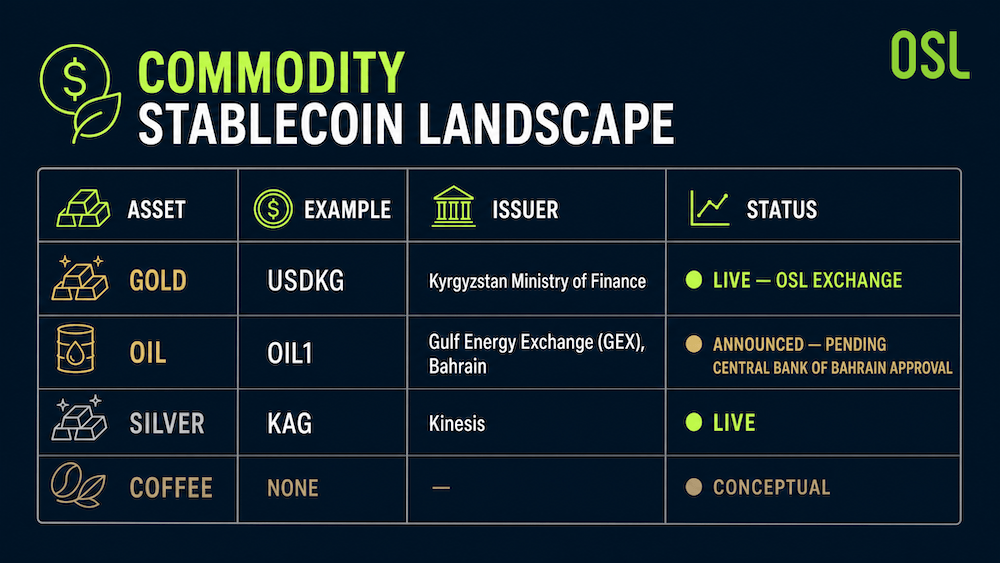 COMMODITY STABLECOIN LANDSCAPE

OSL

| ASSET | EXAMPLE | ISSUER | STATUS |
|---|---|---|---|
| GOLD | USDKG | Kyrgyzstan Ministry of Finance | LIVE — OSL EXCHANGE |
| OIL | OIL1 | Gulf Energy Exchange (GEX), Bahrain | ANNOUNCED — PENDING CENTRAL BANK OF BAHRAIN APPROVAL |
| SILVER | KAG | Kinesis | LIVE |
| COFFEE | NONE | — | CONCEPTUAL |